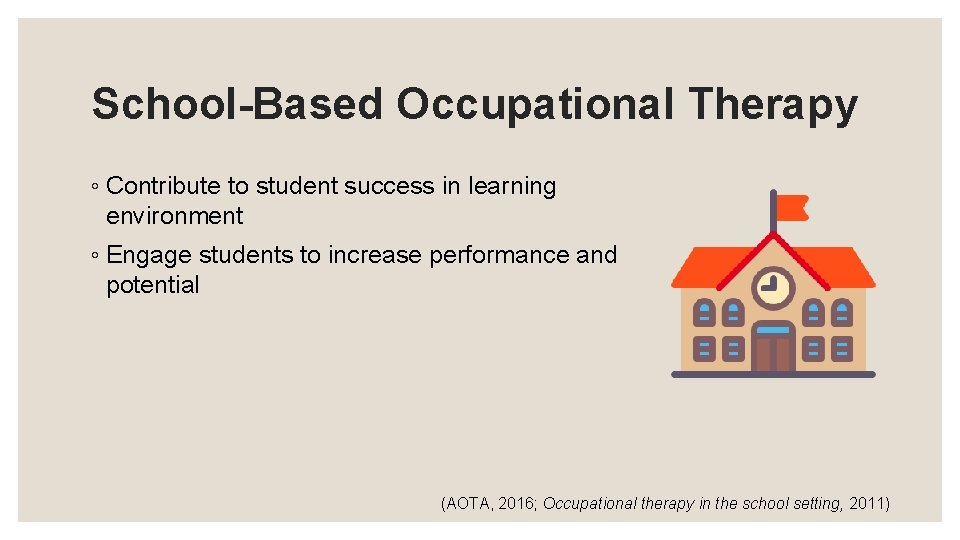 School-Based Occupational Therapy

◦ Contribute to student success in learning environment

◦ Engage students to increase performance and potential

(AOTA, 2016; Occupational therapy in the school setting, 2011)